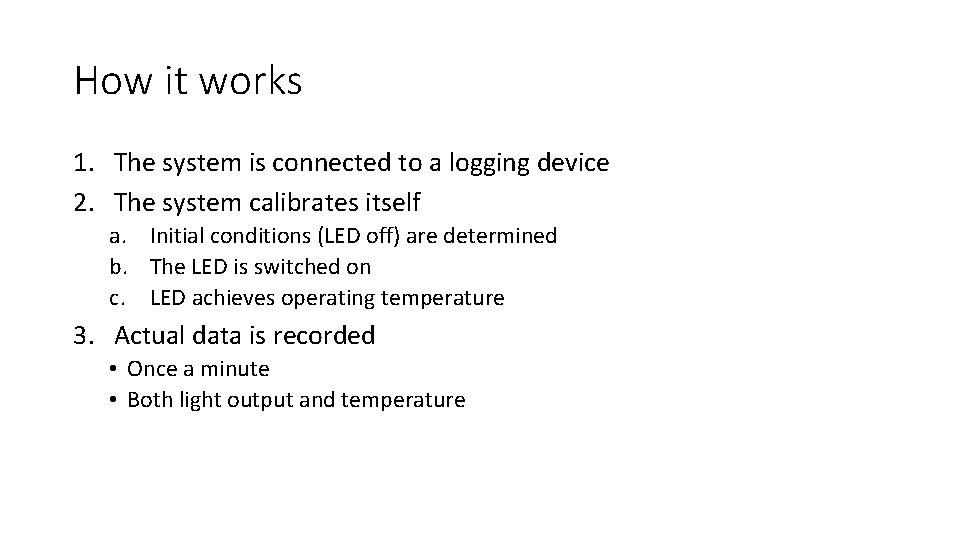 How it works

1. The system is connected to a logging device
2. The system calibrates itself
   a. Initial conditions (LED off) are determined
   b. The LED is switched on
   c. LED achieves operating temperature
3. Actual data is recorded
   • Once a minute
   • Both light output and temperature